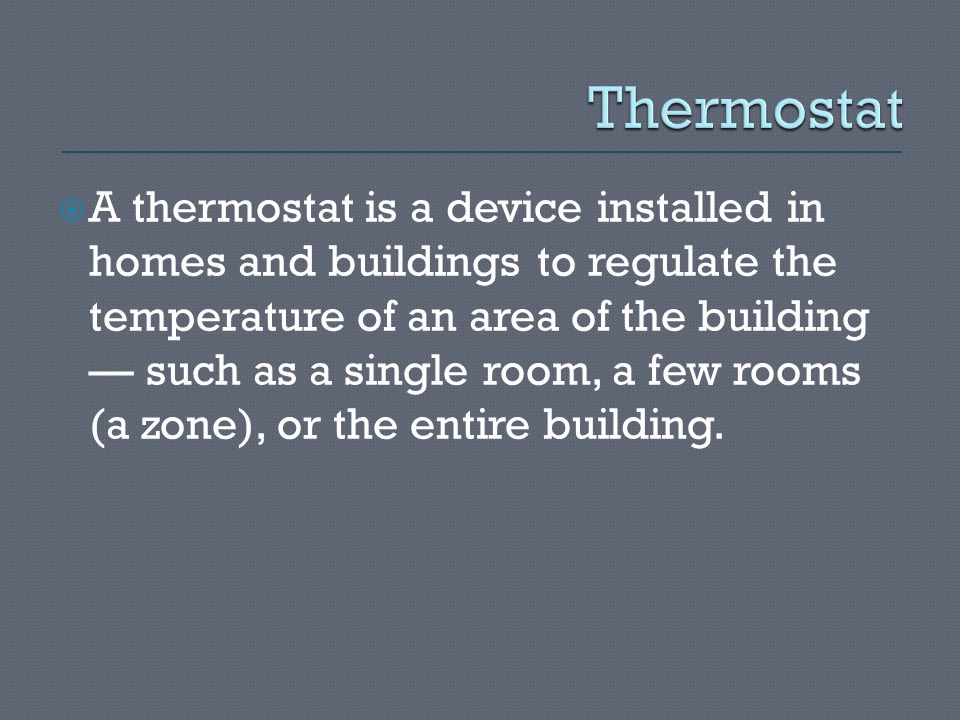 Thermostat

A thermostat is a device installed in homes and buildings to regulate the temperature of an area of the building — such as a single room, a few rooms (a zone), or the entire building.